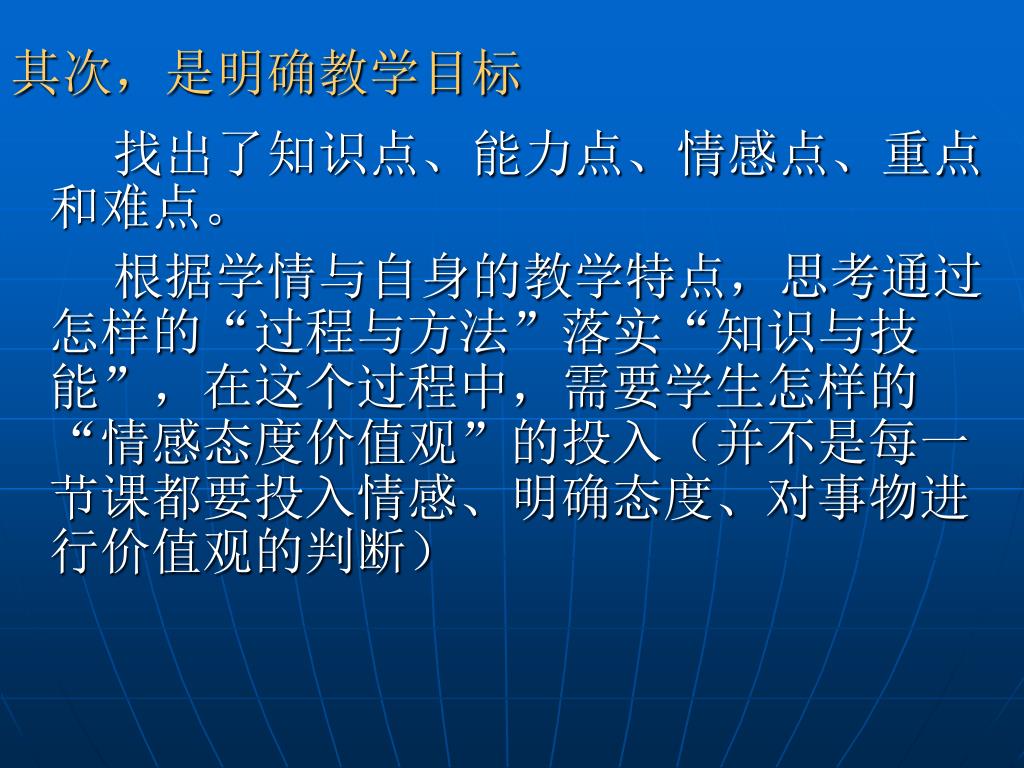 其次，是明确教学目标

找出了知识点、能力点、情感点、重点和难点。

根据学情与自身的教学特点，思考通过怎样的“过程与方法”落实“知识与技能”，在这个过程中，需要学生怎样的“情感态度价值观”的投入（并不是每一节课都要投入情感、明确态度、对事物进行价值观的判断）